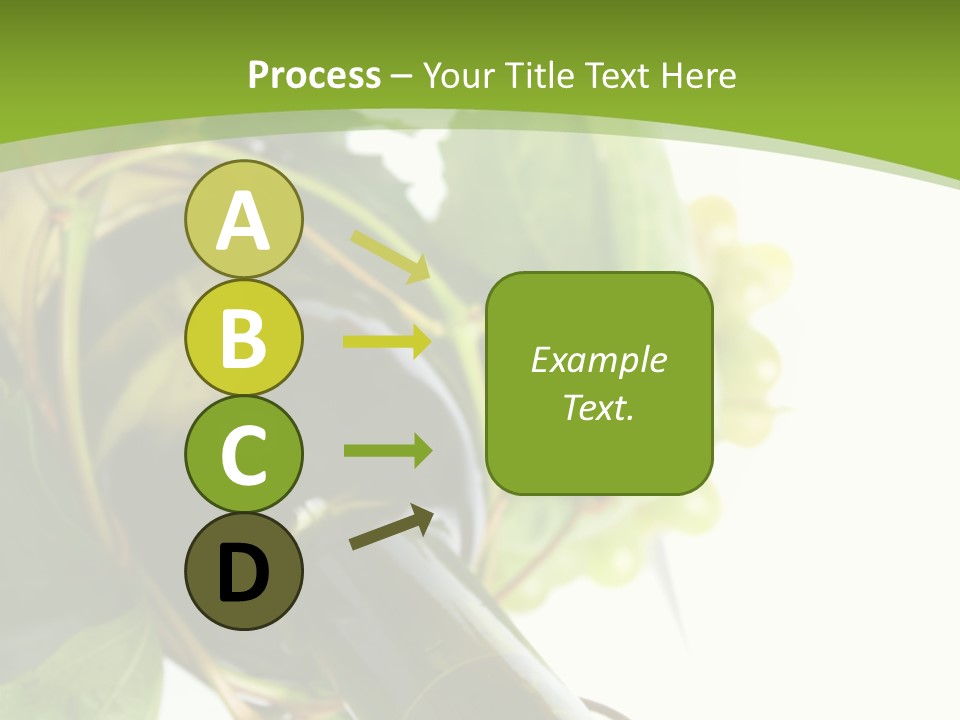 Process – Your Title Text Here

A

B

C

D

Example Text.